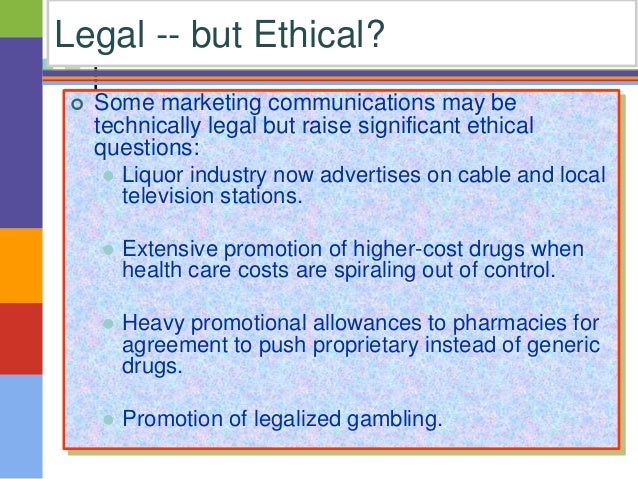 Legal -- but Ethical?

Some marketing communications may be technically legal but raise significant ethical questions:

Liquor industry now advertises on cable and local television stations.

Extensive promotion of higher-cost drugs when health care costs are spiraling out of control.

Heavy promotional allowances to pharmacies for agreement to push proprietary instead of generic drugs.

Promotion of legalized gambling.